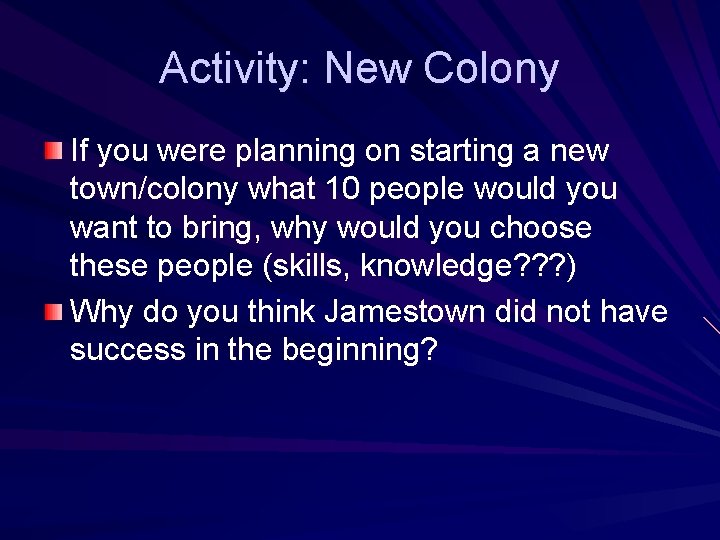 Activity: New Colony

If you were planning on starting a new town/colony what 10 people would you want to bring, why would you choose these people (skills, knowledge???)

Why do you think Jamestown did not have success in the beginning?